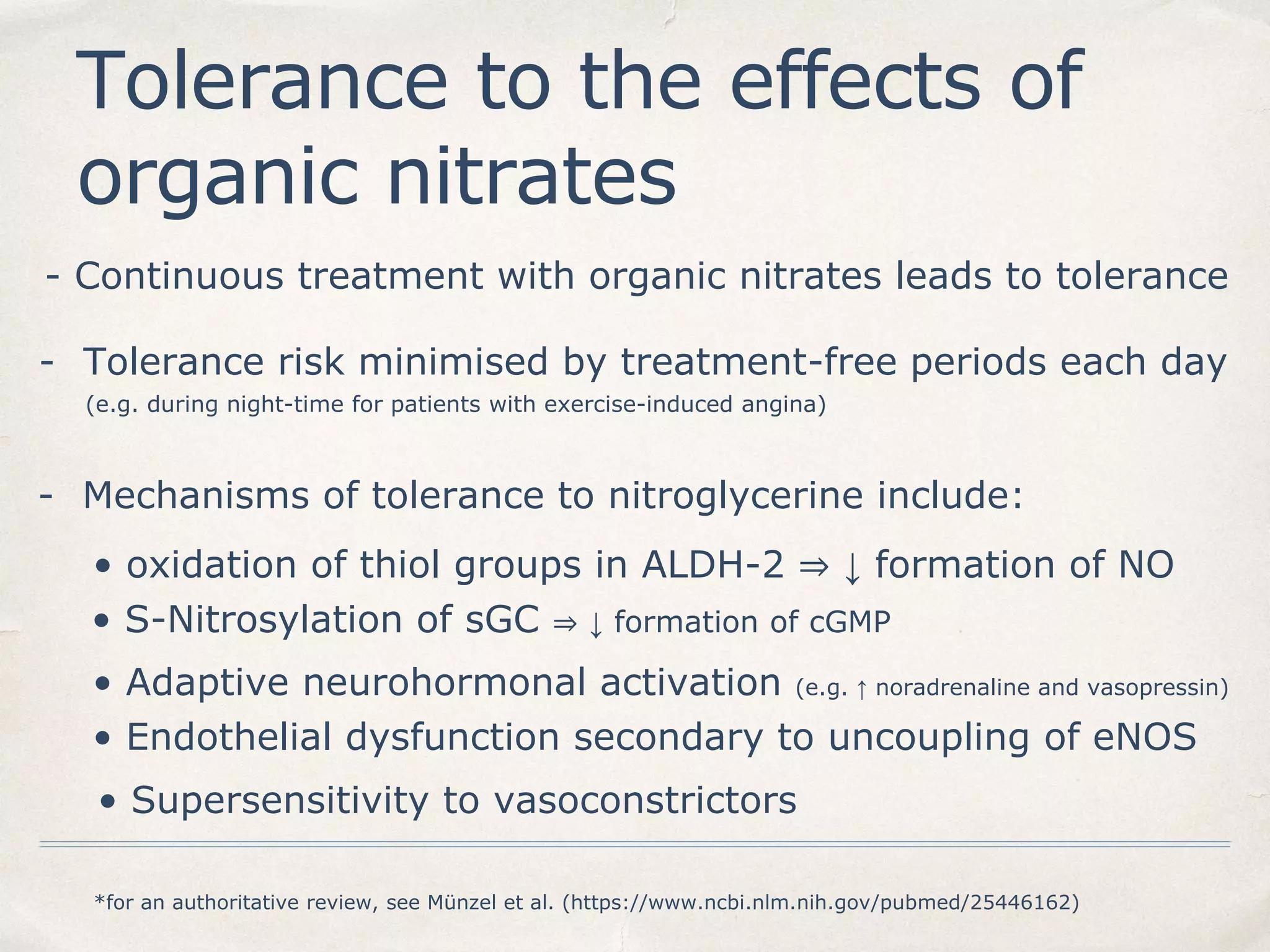 Tolerance to the effects of organic nitrates

- Continuous treatment with organic nitrates leads to tolerance

- Tolerance risk minimised by treatment-free periods each day (e.g. during night-time for patients with exercise-induced angina)

- Mechanisms of tolerance to nitroglycerine include:

• oxidation of thiol groups in ALDH-2 ⇒ ↓ formation of NO
• S-Nitrosylation of sGC ⇒ ↓ formation of cGMP
• Adaptive neurohormonal activation (e.g. ↑ noradrenaline and vasopressin)
• Endothelial dysfunction secondary to uncoupling of eNOS
• Supersensitivity to vasoconstrictors

*for an authoritative review, see Münzel et al. (https://www.ncbi.nlm.nih.gov/pubmed/25446162)